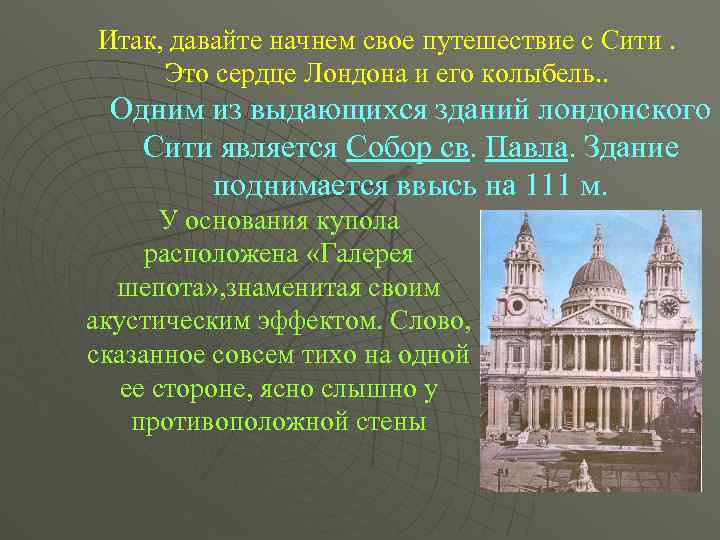 Итак, давайте начнем свое путешествие с Сити . Это сердце Лондона и его колыбель..

Одним из выдающихся зданий лондонского Сити является Собор св. Павла. Здание поднимается ввысь на 111 м.

У основания купола расположена «Галерея шепота»,знаменитая своим акустическим эффектом. Слово, сказанное совсем тихо на одной ее стороне, ясно слышно у противоположной стены